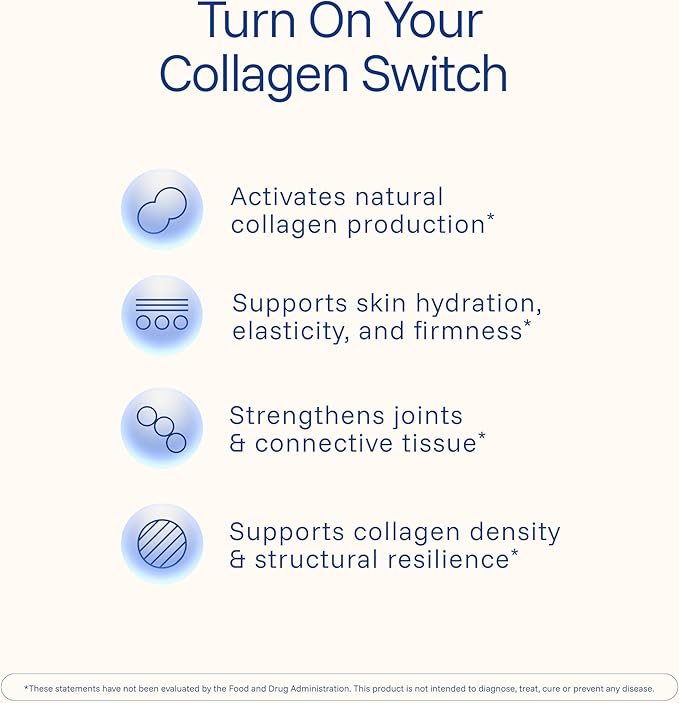 Turn On Your Collagen Switch

Activates natural collagen production*

Supports skin hydration, elasticity, and firmness*

Strengthens joints & connective tissue*

Supports collagen density & structural resilience*

*These statements have not been evaluated by the Food and Drug Administration. This product is not intended to diagnose, treat, cure or prevent any disease.